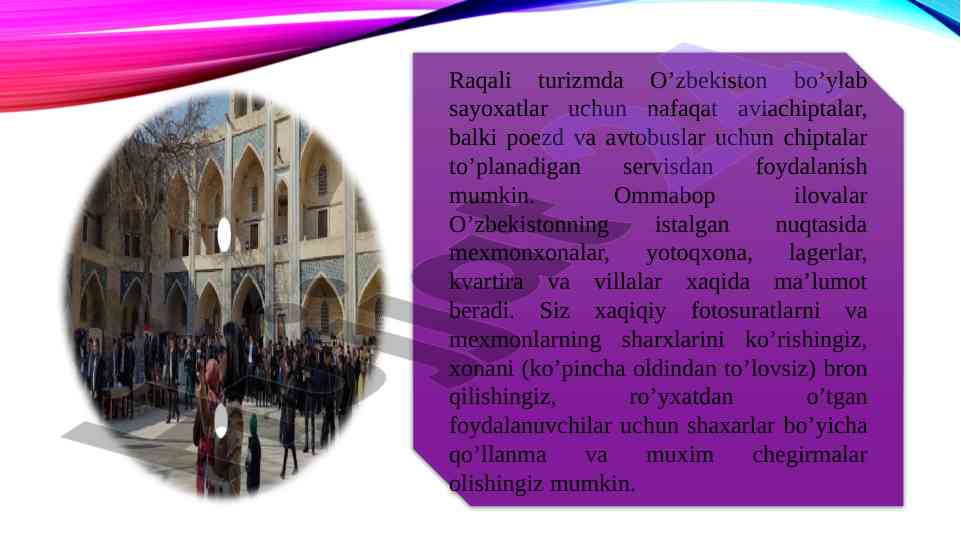 Raqali turizmda O’zbekiston bo’ylab sayoxatlar uchun nafaqat aviachiptalar, balki poezd va avtobuslar uchun chiptalar to’planadigan servisdan foydalanish mumkin. Ommabop ilovalar O’zbekistonning istalgan nuqtasida mexmonxonalar, yotoqxona, lagerlar, kvartira va villalar xaqida ma’lumot beradi. Siz xaqiqiy fotosuratlarni va mexmonlarning sharxlarini ko’rishingiz, xonani (ko’pincha oldindan to’lovsiz) bron qilishingiz, ro’yxatdan o’tgan foydalanuvchilar uchun shaxarlar bo’yicha qo’llanma va muxim chegirmalar olishingiz mumkin.